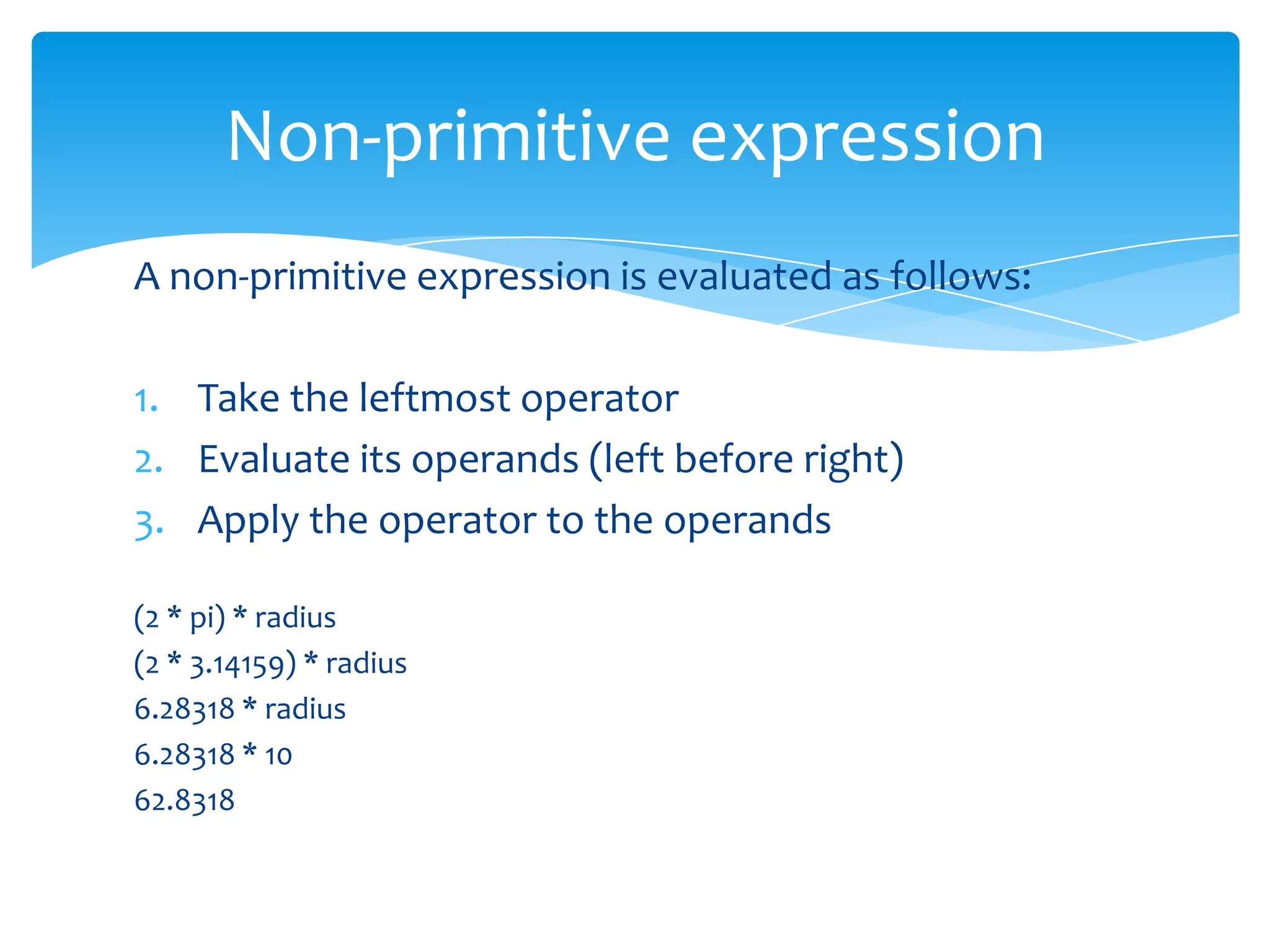 Non-primitive expression

A non-primitive expression is evaluated as follows:

1. Take the leftmost operator
2. Evaluate its operands (left before right)
3. Apply the operator to the operands

(2 * pi) * radius
(2 * 3.14159) * radius
6.28318 * radius
6.28318 * 10
62.8318